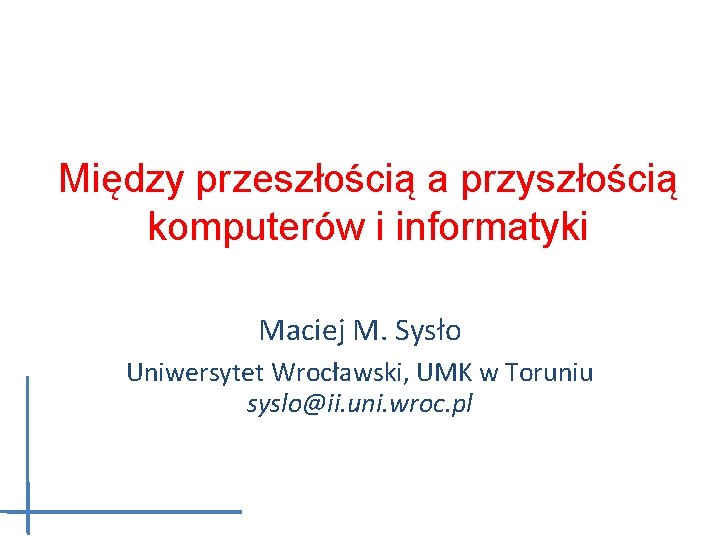 Między przeszłością a przyszłością komputerów i informatyki

Maciej M. Sysło

Uniwersytet Wrocławski, UMK w Toruniu
syslo@ii.uni.wroc.pl